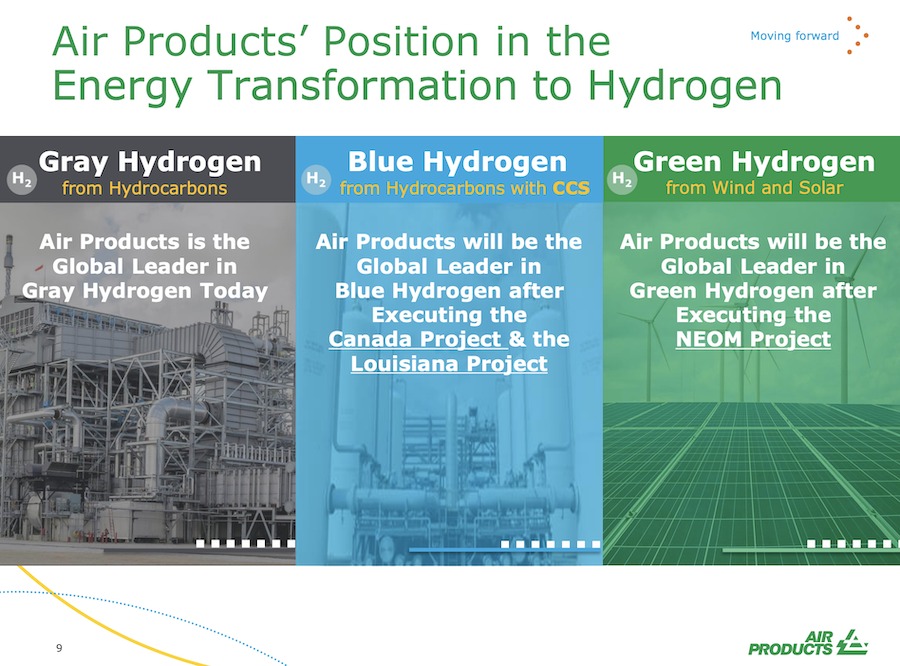 Air Products' Position in the Energy Transformation to Hydrogen

Moving forward

$H_2$ Gray Hydrogen
from Hydrocarbons

Air Products is the Global Leader in Gray Hydrogen Today

$H_2$ Blue Hydrogen
from Hydrocarbons with CCS

Air Products will be the Global Leader in Blue Hydrogen after Executing the Canada Project & the Louisiana Project

$H_2$ Green Hydrogen
from Wind and Solar

Air Products will be the Global Leader in Green Hydrogen after Executing the NEOM Project

9

AIR PRODUCTS